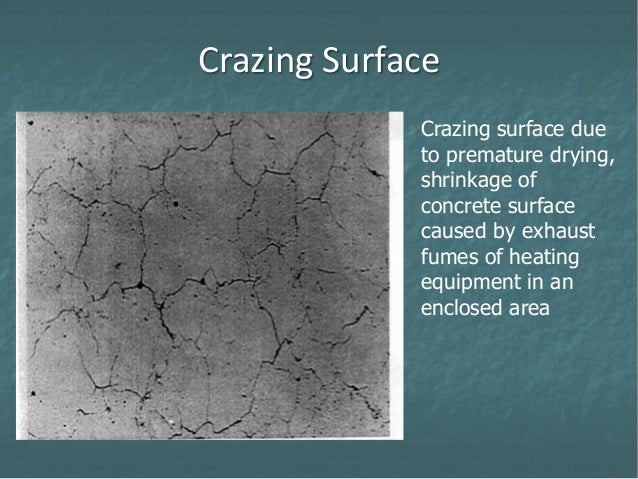 Crazing Surface

Crazing surface due to premature drying, shrinkage of concrete surface caused by exhaust fumes of heating equipment in an enclosed area